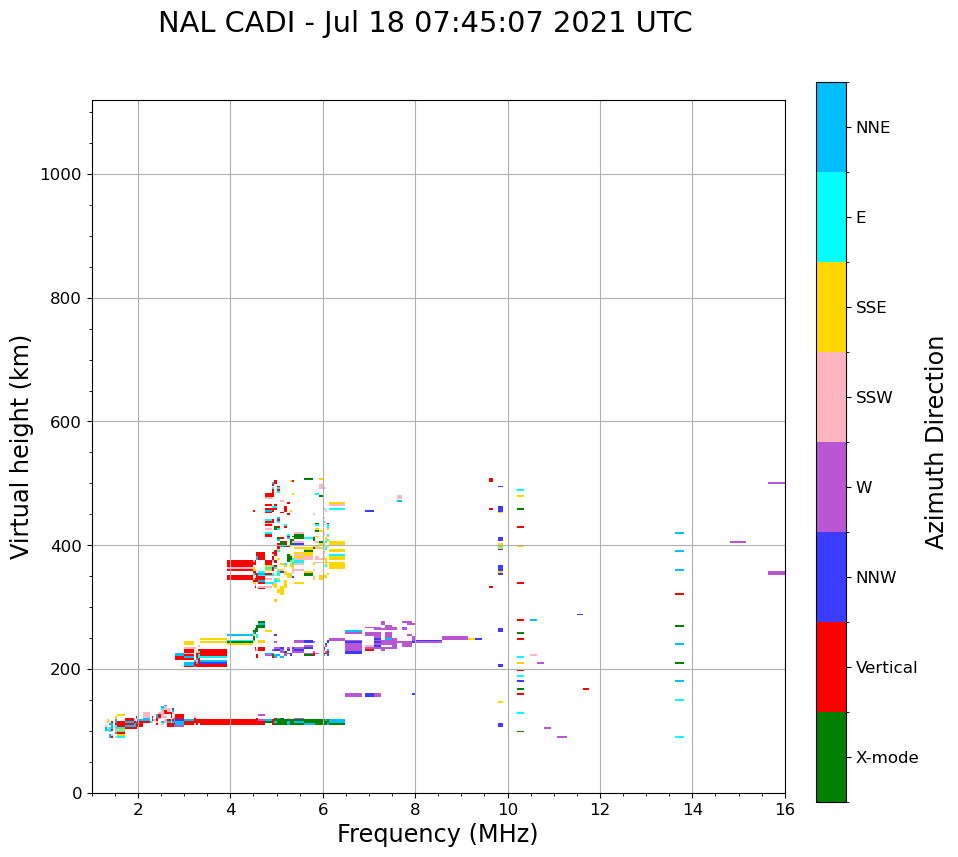 NAL CADI - Jul 18 07:45:07 2021 UTC

Virtual height (km)

1000
800
600
400
200
0

2
4
6
8
10
12
14
16

Frequency (MHz)

NNE
E
SSE
SSW
W
NNW
Vertical
X-mode

Azimuth Direction